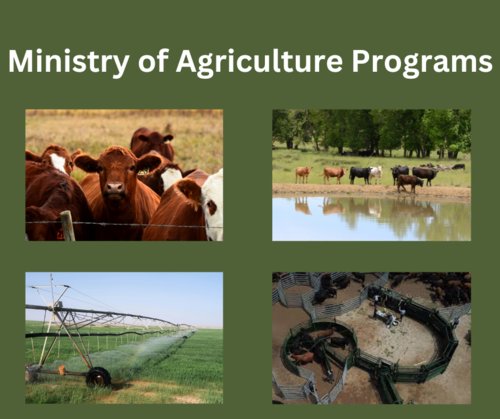 Ministry of Agriculture Programs